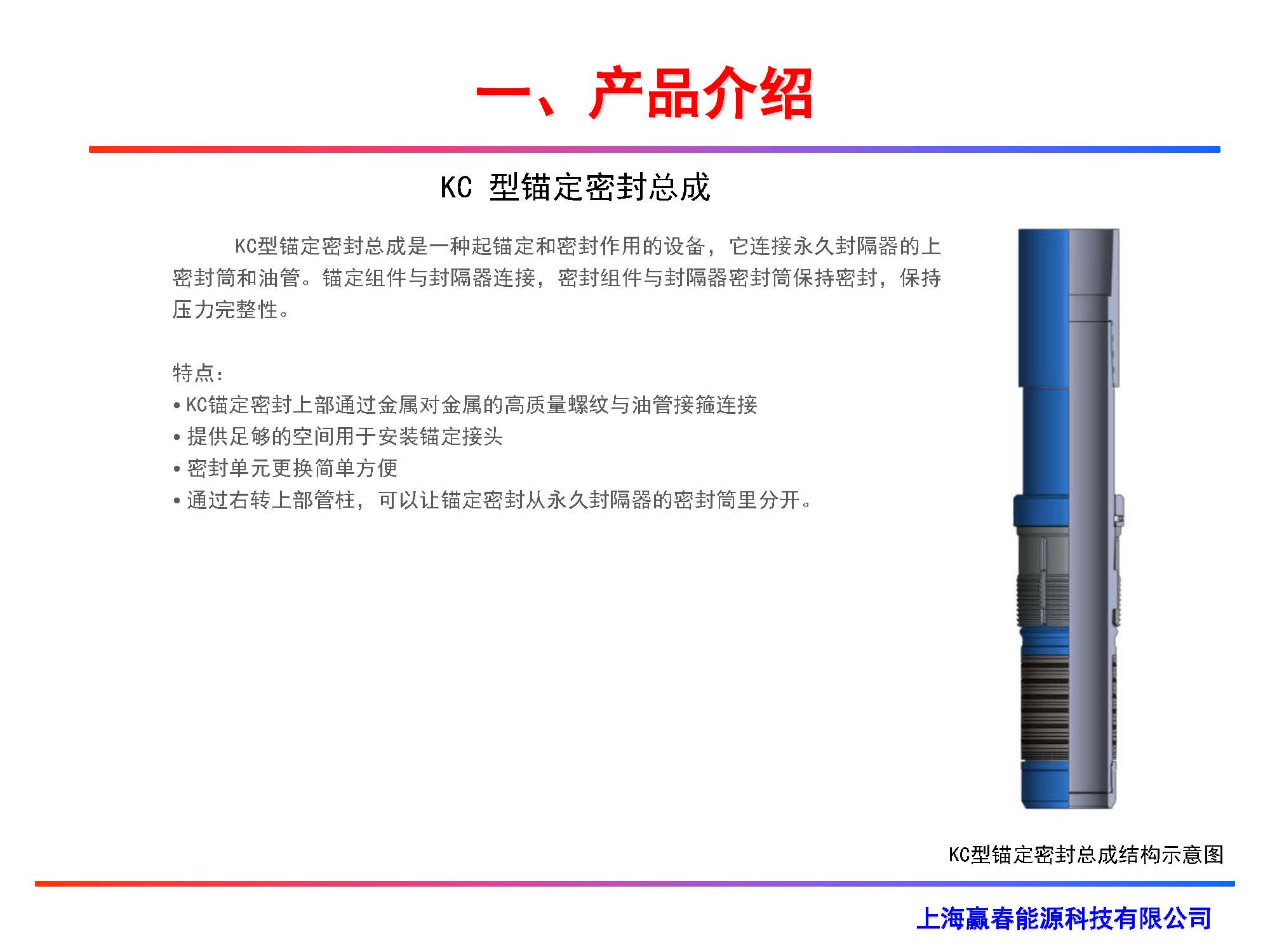 一、产品介绍

KC 型锚定密封总成

KC型锚定密封总成是一种起锚定和密封作用的设备，它连接永久封隔器的上密封筒和油管。锚定组件与封隔器连接，密封组件与封隔器密封筒保持密封，保持压力完整性。

特点：
• KC锚定密封上部通过金属对金属的高质量螺纹与油管接箍连接
• 提供足够的空间用于安装锚定接头
• 密封单元更换简单方便
• 通过右转上部管柱，可以让锚定密封从永久封隔器的密封筒里分开。

KC型锚定密封总成结构示意图

上海赢春能源科技有限公司